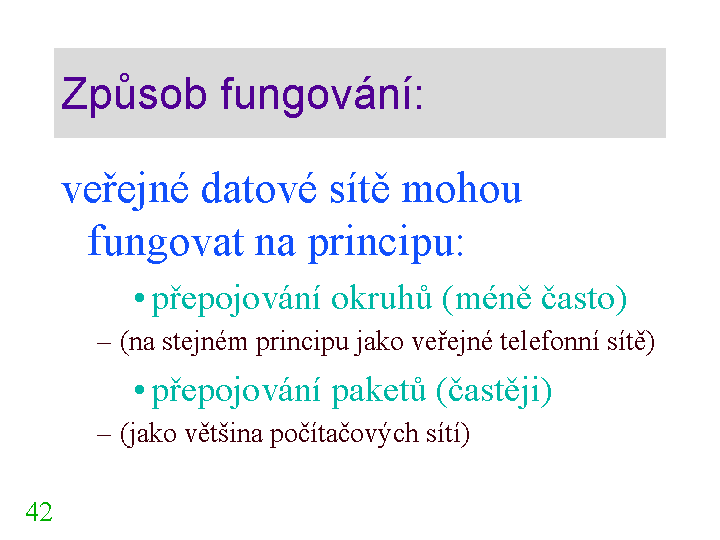 Způsob fungování:

veřejné datové sítě mohou fungovat na principu:

• přepojování okruhů (méně často)

– (na stejném principu jako veřejné telefonní sítě)

• přepojování paketů (častěji)

– (jako většina počítačových sítí)

42